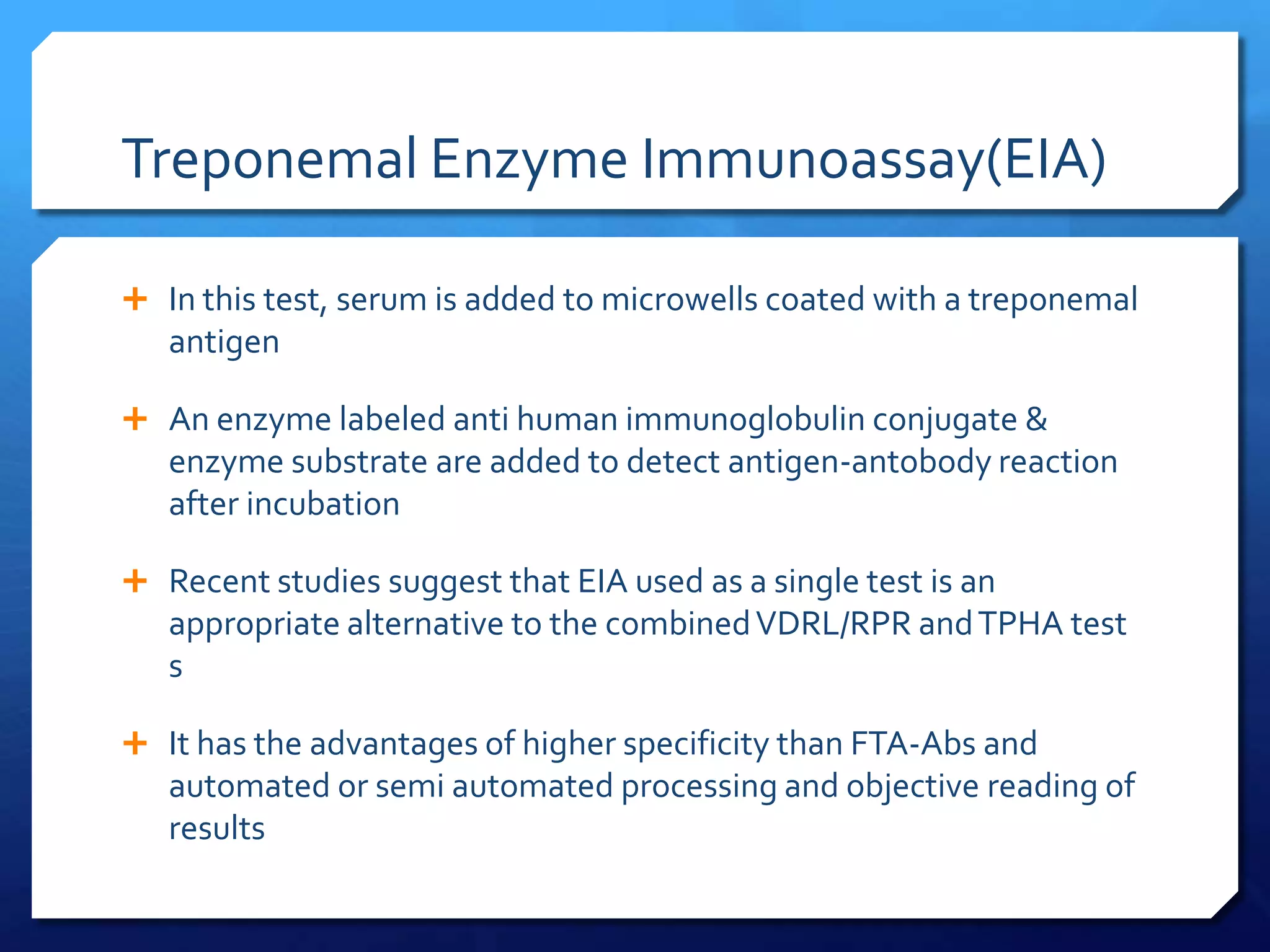 Treponemal Enzyme Immunoassay(EIA)

+ In this test, serum is added to microwells coated with a treponemal antigen

+ An enzyme labeled anti human immunoglobulin conjugate & enzyme substrate are added to detect antigen-antobody reaction after incubation

+ Recent studies suggest that EIA used as a single test is an appropriate alternative to the combined VDRL/RPR and TPHA test s

+ It has the advantages of higher specificity than FTA-Abs and automated or semi automated processing and objective reading of results